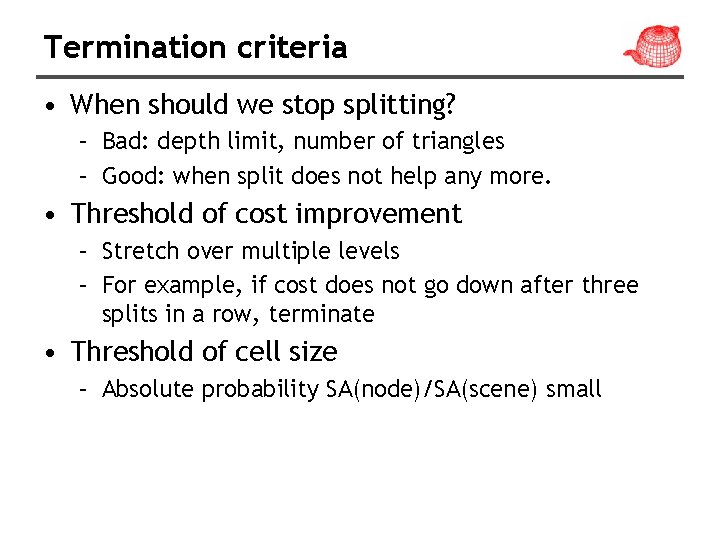 Termination criteria

• When should we stop splitting?
– Bad: depth limit, number of triangles
– Good: when split does not help any more.

• Threshold of cost improvement
– Stretch over multiple levels
– For example, if cost does not go down after three splits in a row, terminate

• Threshold of cell size
– Absolute probability SA(node)/SA(scene) small